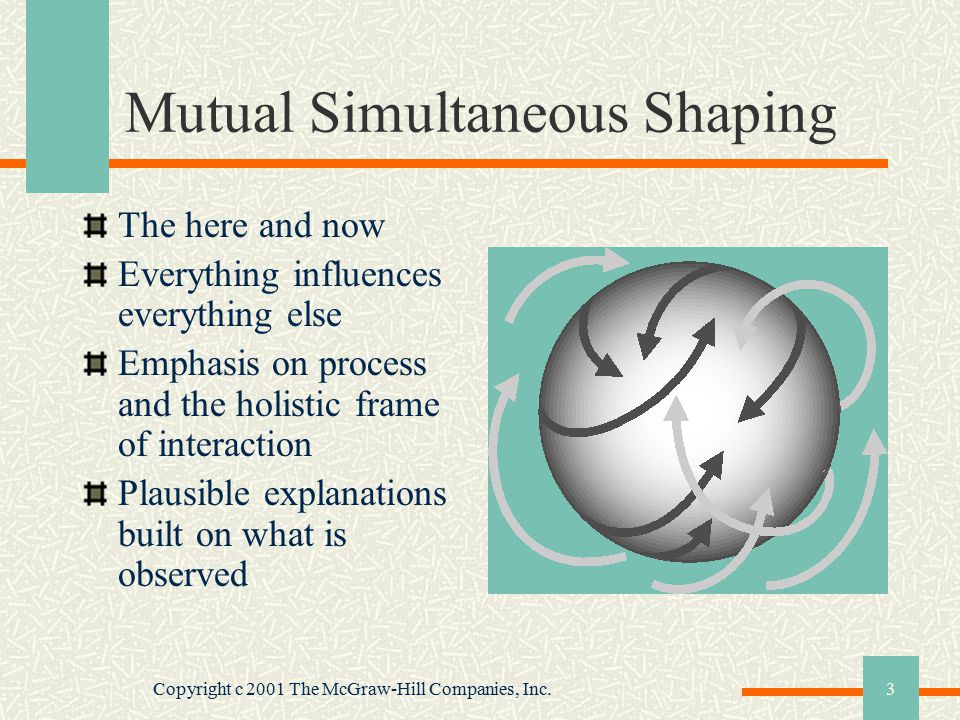 Mutual Simultaneous Shaping

The here and now

Everything influences everything else

Emphasis on process and the holistic frame of interaction

Plausible explanations built on what is observed

Copyright c 2001 The McGraw-Hill Companies, Inc.

3